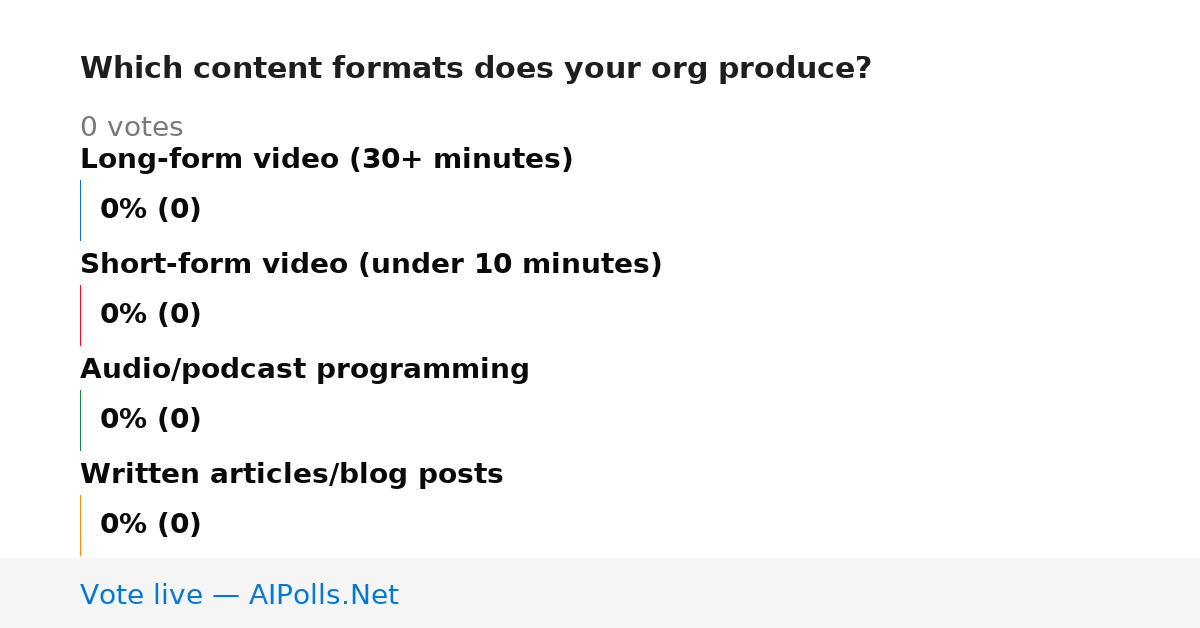 Which content formats does your org produce?

0 votes

Long-form video (30+ minutes)

0% (0)

Short-form video (under 10 minutes)

0% (0)

Audio/podcast programming

0% (0)

Written articles/blog posts

0% (0)

Vote live — AIPolls.Net